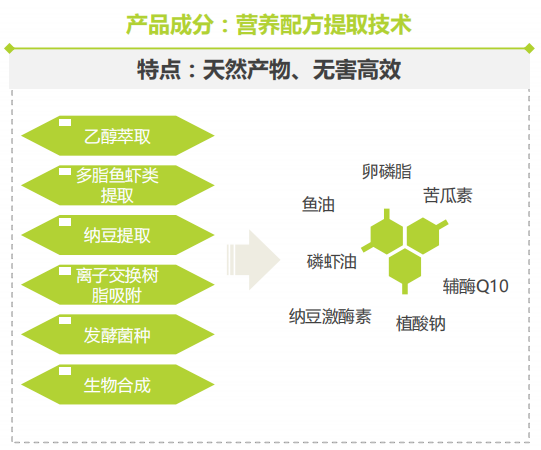 产品成分：营养配方提取技术

特点：天然产物、无害高效

乙醇萃取

多脂鱼虾类提取

纳豆提取

离子交换树脂吸附

发酵菌种

生物合成

卵磷脂

鱼油

苦瓜素

磷虾油

辅酶Q10

纳豆激酶素

植酸钠